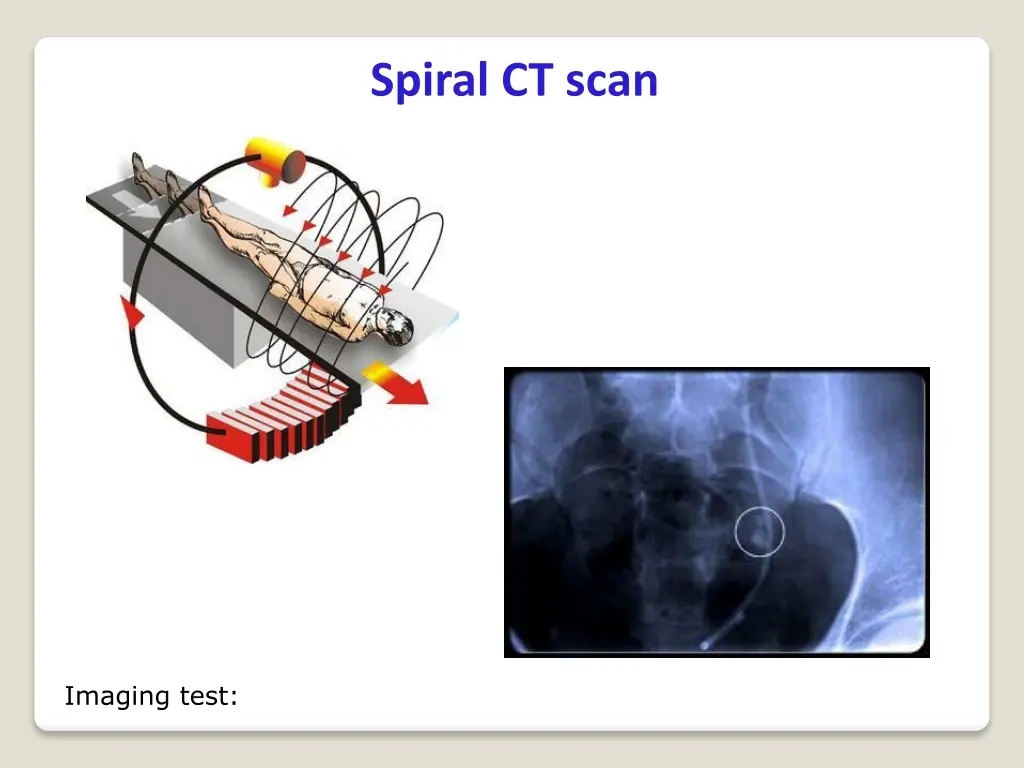 Spiral CT scan

Imaging test: